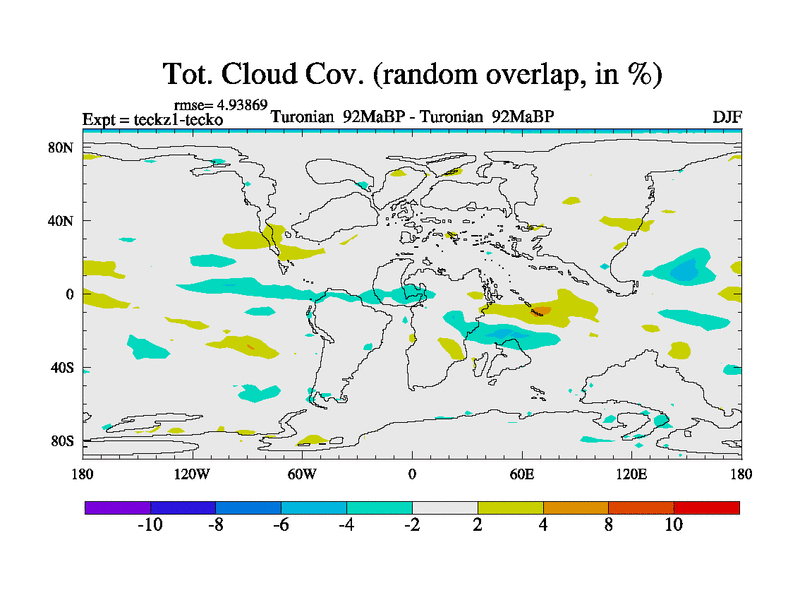 Tot. Cloud Cov. (random overlap, in %)

rmse= 4.93869
Expt = teckz1-tecko
Turonian 92MaBP - Turonian 92MaBP
DJF

80N
40N
0
40S
80S

180
120W
60W
0
60E
120E
180

-10
-8
-6
-4
-2
2
4
8
10